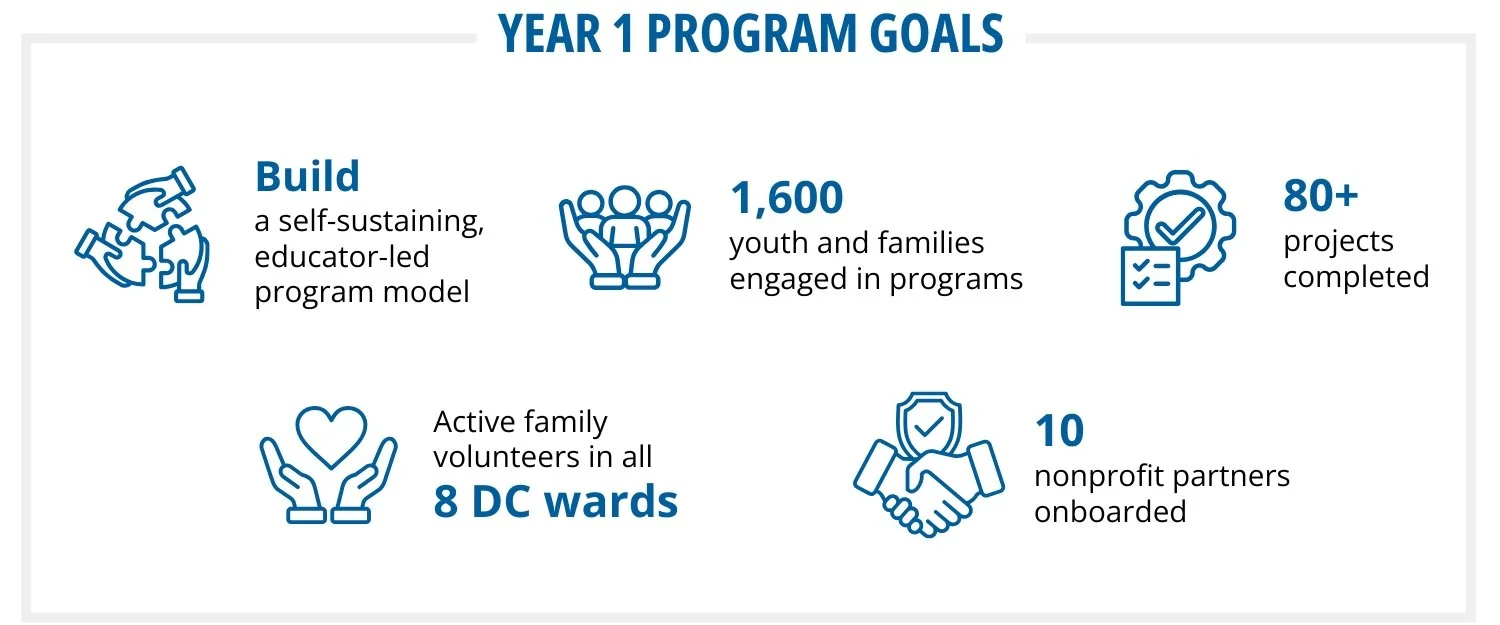 YEAR 1 PROGRAM GOALS

Build
a self-sustaining, educator-led program model

1,600
youth and families engaged in programs

80+
projects completed

Active family volunteers in all
8 DC wards

10
nonprofit partners onboarded